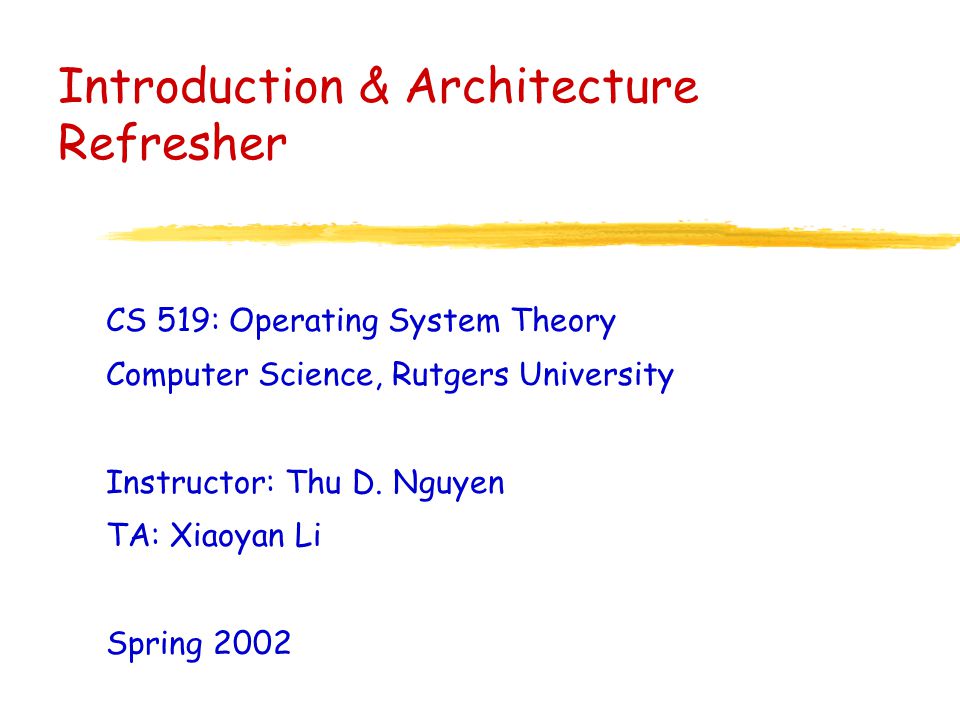 Introduction & Architecture Refresher

CS 519: Operating System Theory

Computer Science, Rutgers University

Instructor: Thu D. Nguyen

TA: Xiaoyan Li

Spring 2002